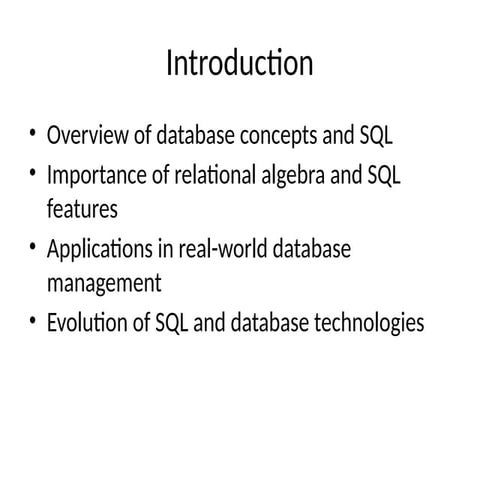 Introduction

• Overview of database concepts and SQL
• Importance of relational algebra and SQL features
• Applications in real-world database management
• Evolution of SQL and database technologies